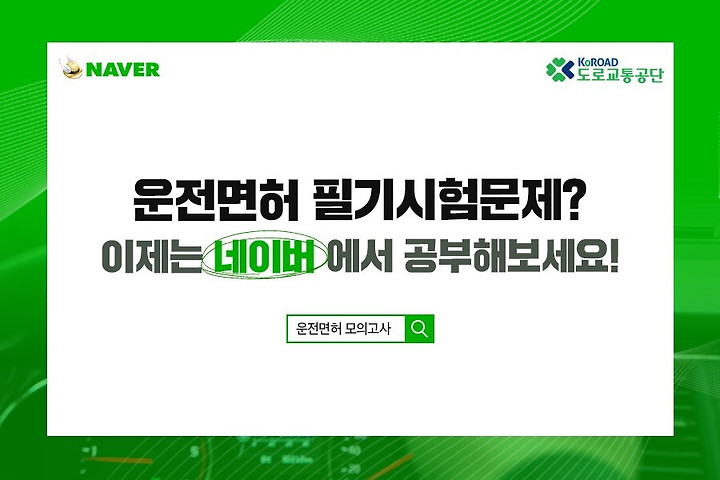 NAVER

KoROAD
도로교통공단

운전면허 필기시험문제?
이제는 네이버 에서 공부해보세요!

운전면허 모의고사